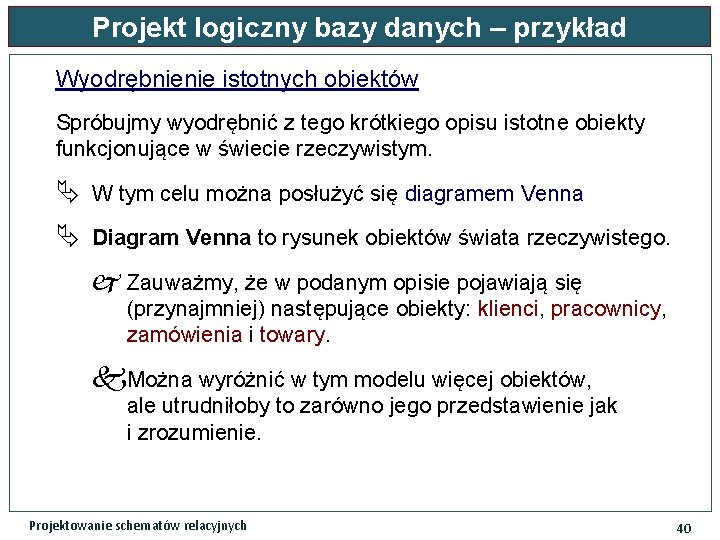 Projekt logiczny bazy danych – przykład

Wyodrębnienie istotnych obiektów

Spróbujmy wyodrębnić z tego krótkiego opisu istotne obiekty funkcjonujące w świecie rzeczywistym.

W tym celu można posłużyć się diagramem Venna

Diagram Venna to rysunek obiektów świata rzeczywistego.

Zauważmy, że w podanym opisie pojawiają się (przynajmniej) następujące obiekty: klienci, pracownicy, zamówienia i towary.

Można wyróżnić w tym modelu więcej obiektów, ale utrudniłoby to zarówno jego przedstawienie jak i zrozumienie.

Projektowanie schematów relacyjnych

40